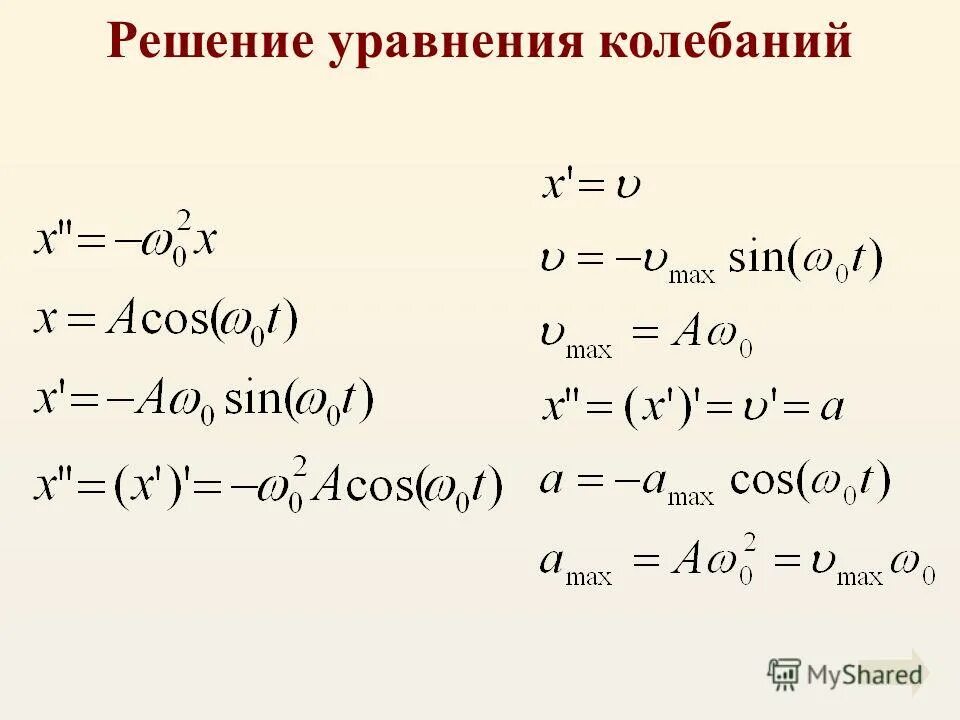 Решение уравнения колебаний

$x'' = -\omega_0^2 x$

$x = A\cos(\omega_0 t)$

$x' = -A\omega_0 \sin(\omega_0 t)$

$x'' = (x')' = -\omega_0^2 A\cos(\omega_0 t)$

$x' = \upsilon$

$\upsilon = -\upsilon_{\max} \sin(\omega_0 t)$

$\upsilon_{\max} = A\omega_0$

$x'' = (x')' = \upsilon' = a$

$a = -a_{\max} \cos(\omega_0 t)$

$a_{\max} = A\omega_0^2 = \upsilon_{\max}\omega_0$

MyShared